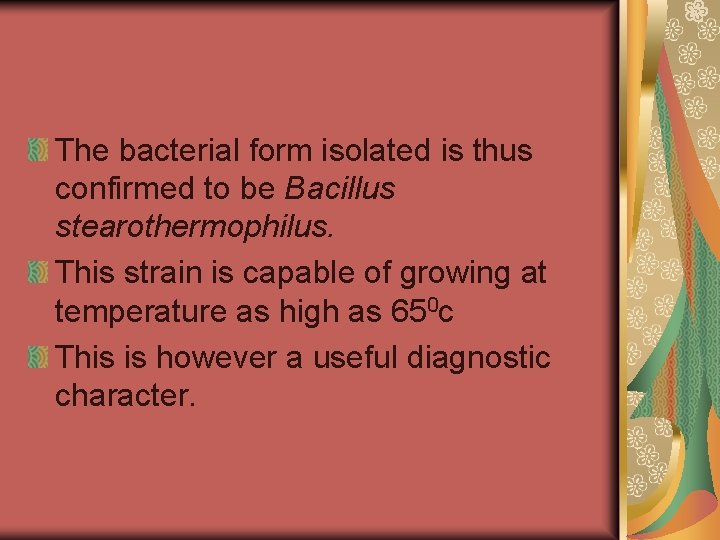 The bacterial form isolated is thus confirmed to be Bacillus stearothermophilus.

This strain is capable of growing at temperature as high as $65^0$c

This is however a useful diagnostic character.